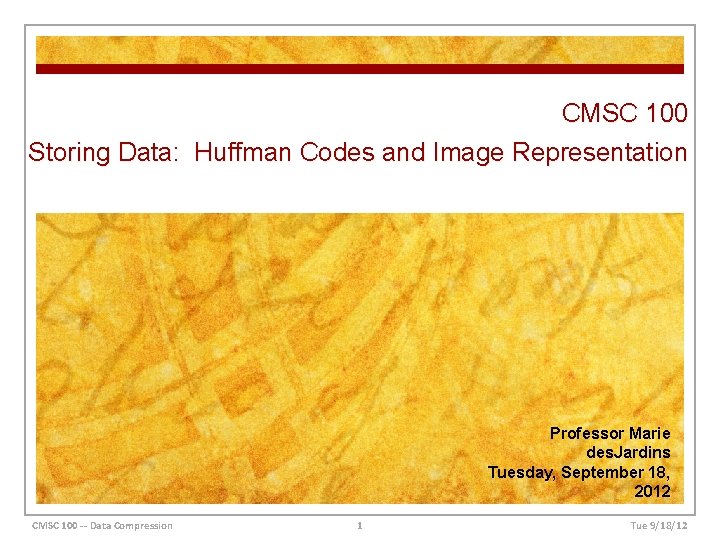 CMSC 100

Storing Data: Huffman Codes and Image Representation

Professor Marie desJardins
Tuesday, September 18, 2012

CMSC 100 -- Data Compression

1

Tue 9/18/12